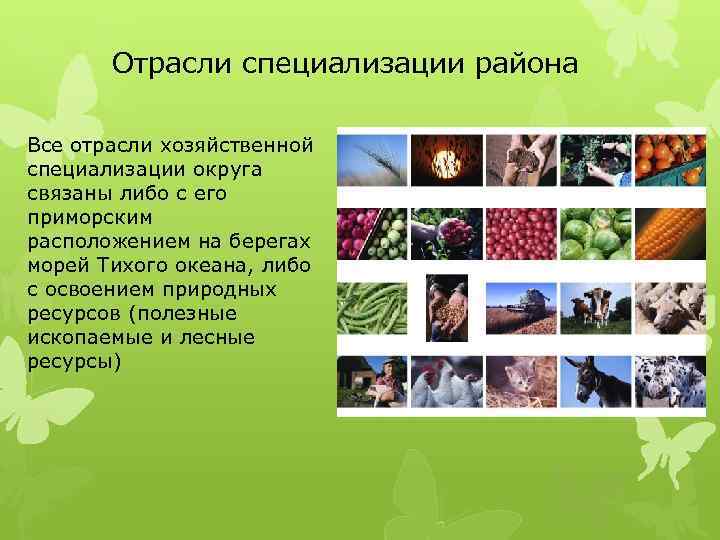 Отрасли специализации района

Все отрасли хозяйственной специализации округа связаны либо с его приморским расположением на берегах морей Тихого океана, либо с освоением природных ресурсов (полезные ископаемые и лесные ресурсы)